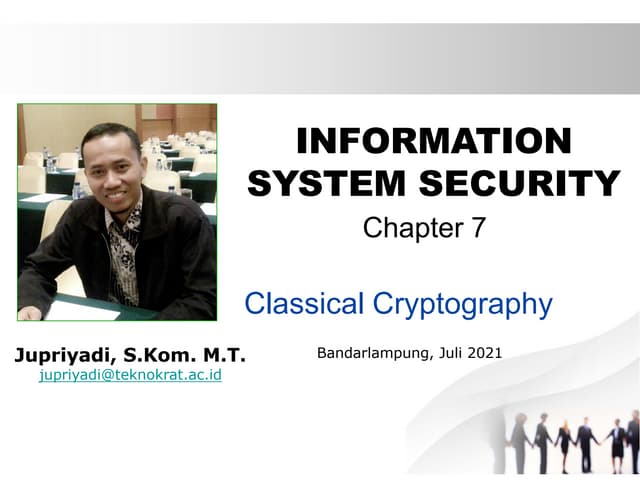 INFORMATION SYSTEM SECURITY

Chapter 7

Classical Cryptography

Jupriyadi, S.Kom. M.T.
jupriyadi@teknokrat.ac.id

Bandarlampung, Juli 2021